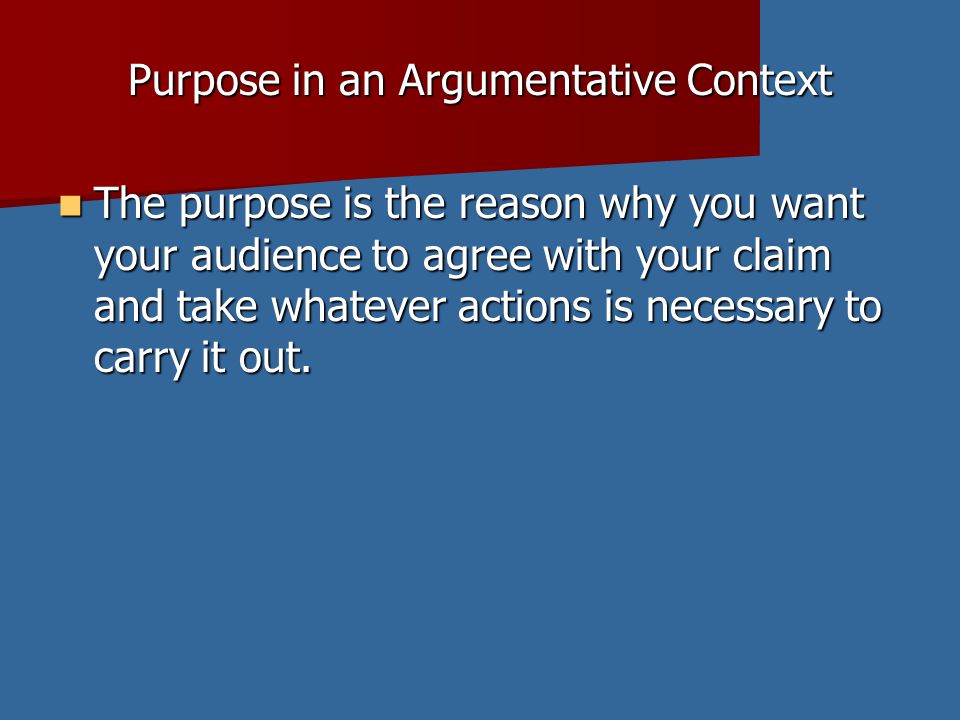 Purpose in an Argumentative Context

The purpose is the reason why you want your audience to agree with your claim and take whatever actions is necessary to carry it out.